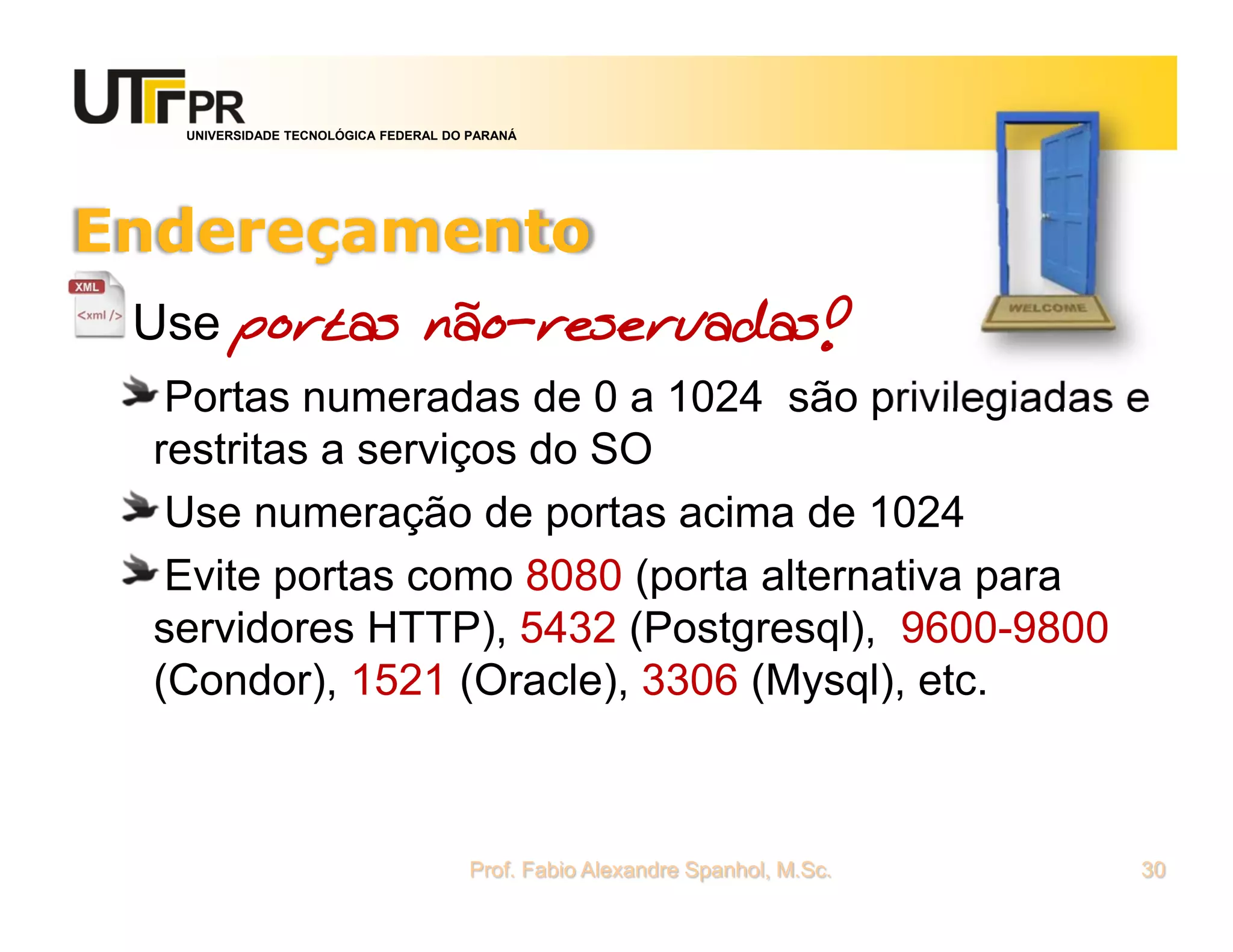 UTFPR
UNIVERSIDADE TECNOLÓGICA FEDERAL DO PARANÁ

WELCOME

Endereçamento

XML
<xml />

Use portas não-reservadas!

Portas numeradas de 0 a 1024 são privilegiadas e restritas a serviços do SO

Use numeração de portas acima de 1024

Evite portas como 8080 (porta alternativa para servidores HTTP), 5432 (Postgresql), 9600-9800 (Condor), 1521 (Oracle), 3306 (Mysql), etc.

Prof. Fabio Alexandre Spanhol, M.Sc.

30